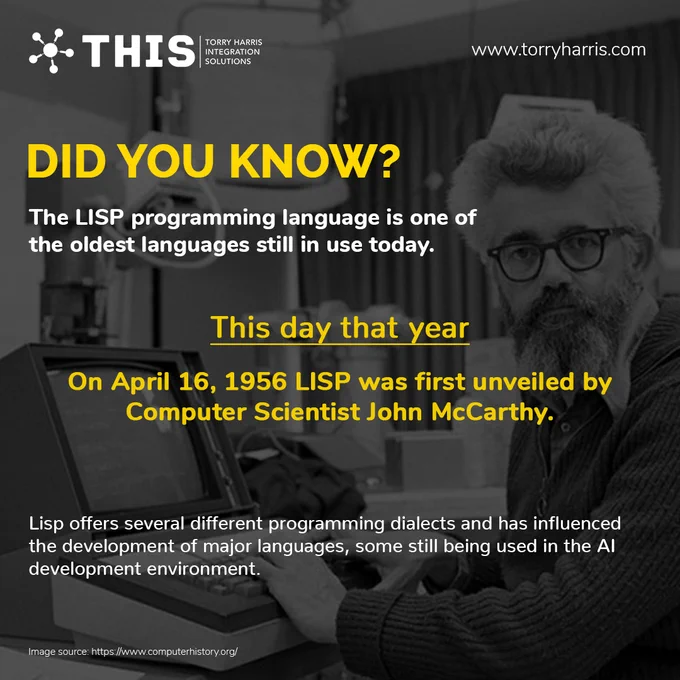 THIS TORRY HARRIS INTEGRATION SOLUTIONS

www.torryharris.com

DID YOU KNOW?

The LISP programming language is one of the oldest languages still in use today.

This day that year

On April 16, 1956 LISP was first unveiled by Computer Scientist John McCarthy.

Lisp offers several different programming dialects and has influenced the development of major languages, some still being used in the AI development environment.

Image source: https://www.computerhistory.org/